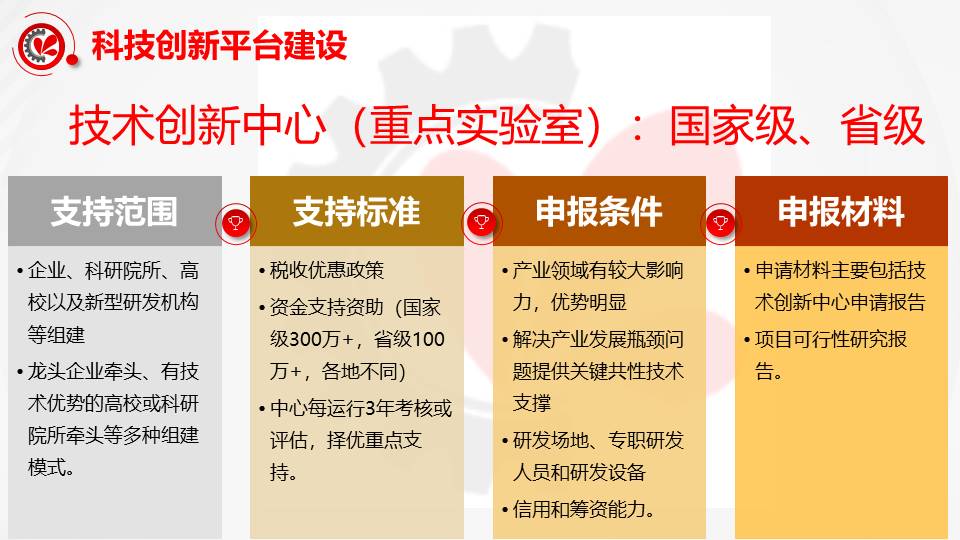 科技创新平台建设

技术创新中心（重点实验室）：国家级、省级

支持范围

• 企业、科研院所、高校以及新型研发机构等组建
• 龙头企业牵头、有技术优势的高校或科研院所牵头等多种组建模式。

支持标准

• 税收优惠政策
• 资金支持资助（国家级300万+，省级100万+，各地不同）
• 中心每运行3年考核或评估，择优重点支持。

申报条件

• 产业领域有较大影响力，优势明显
• 解决产业发展瓶颈问题提供关键共性技术支撑
• 研发场地、专职研发人员和研发设备
• 信用和筹资能力。

申报材料

• 申请材料主要包括技术创新中心申请报告
• 项目可行性研究报告。